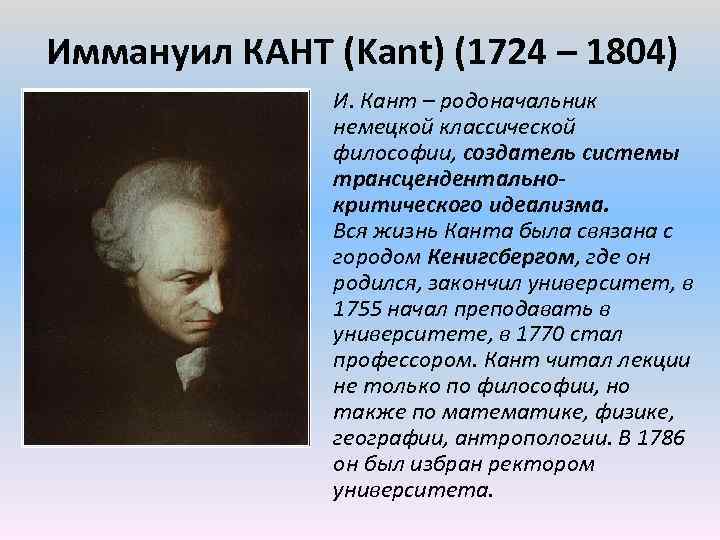 Иммануил КАНТ (Kant) (1724 – 1804)

И. Кант – родоначальник немецкой классической философии, создатель системы трансцендентально-критического идеализма.
Вся жизнь Канта была связана с городом Кенигсбергом, где он родился, закончил университет, в 1755 начал преподавать в университете, в 1770 стал профессором. Кант читал лекции не только по философии, но также по математике, физике, географии, антропологии. В 1786 он был избран ректором университета.